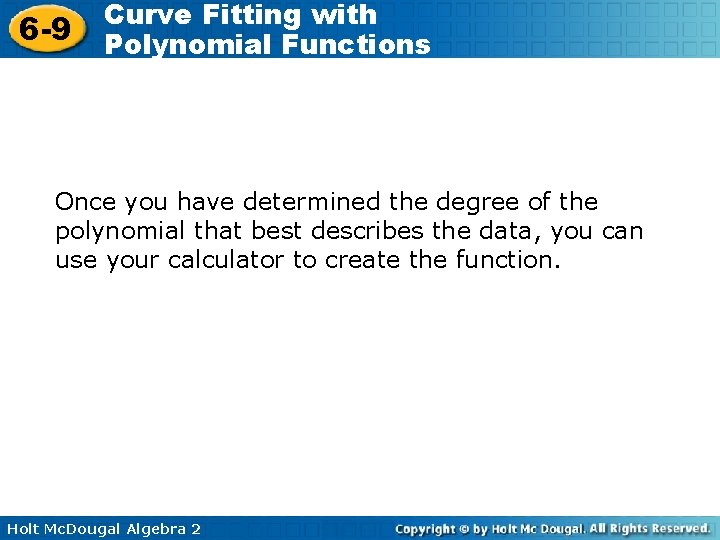 6-9 Curve Fitting with Polynomial Functions

Once you have determined the degree of the polynomial that best describes the data, you can use your calculator to create the function.

Holt McDougal Algebra 2

Copyright © by Holt Mc Dougal. All Rights Reserved.